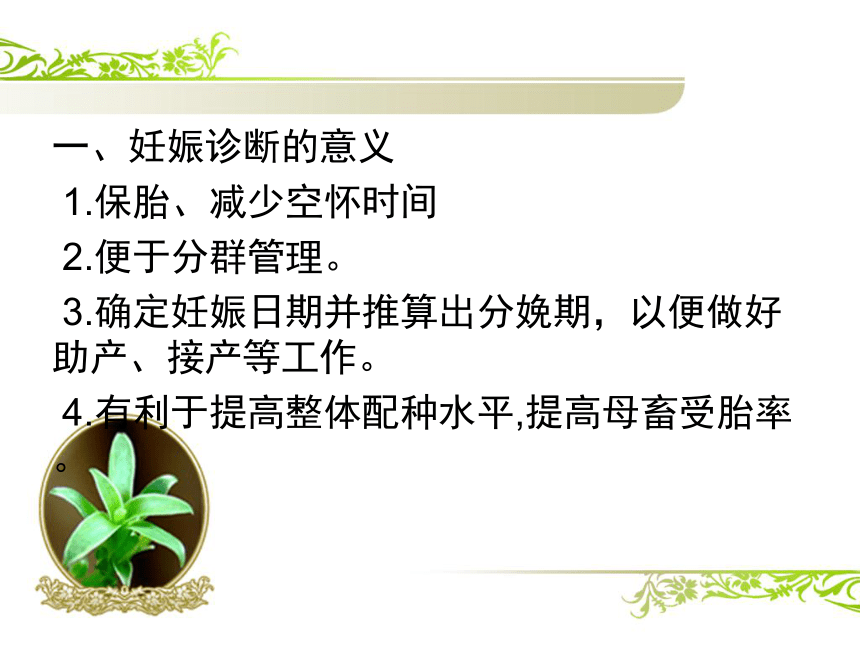 一、妊娠诊断的意义

1.保胎、减少空怀时间

2.便于分群管理。

3.确定妊娠日期并推算出分娩期，以便做好助产、接产等工作。

4.有利于提高整体配种水平,提高母畜受胎率。